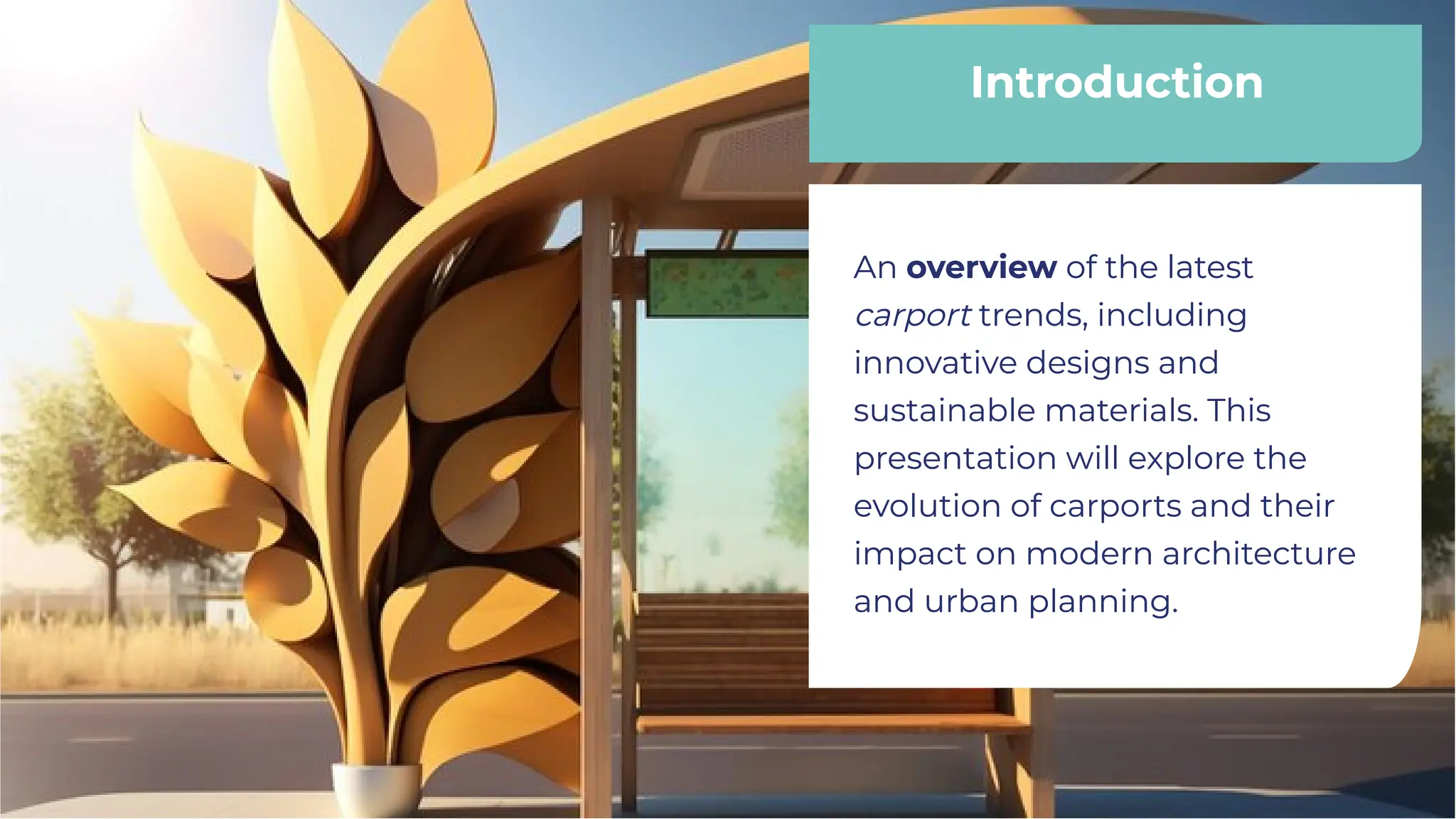 Introduction

An overview of the latest carport trends, including innovative designs and sustainable materials. This presentation will explore the evolution of carports and their impact on modern architecture and urban planning.